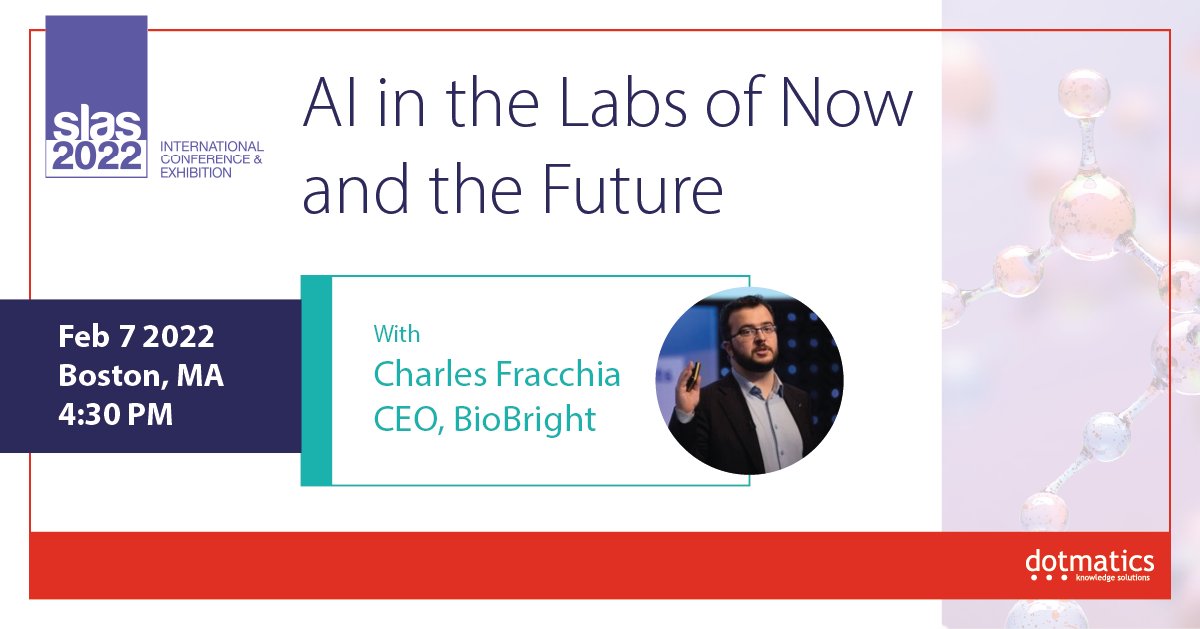 slas 2022
INTERNATIONAL CONFERENCE & EXHIBITION

AI in the Labs of Now and the Future

Feb 7 2022
Boston, MA
4:30 PM

With
Charles Fracchia
CEO, BioBright

dotmatics
knowledge solutions